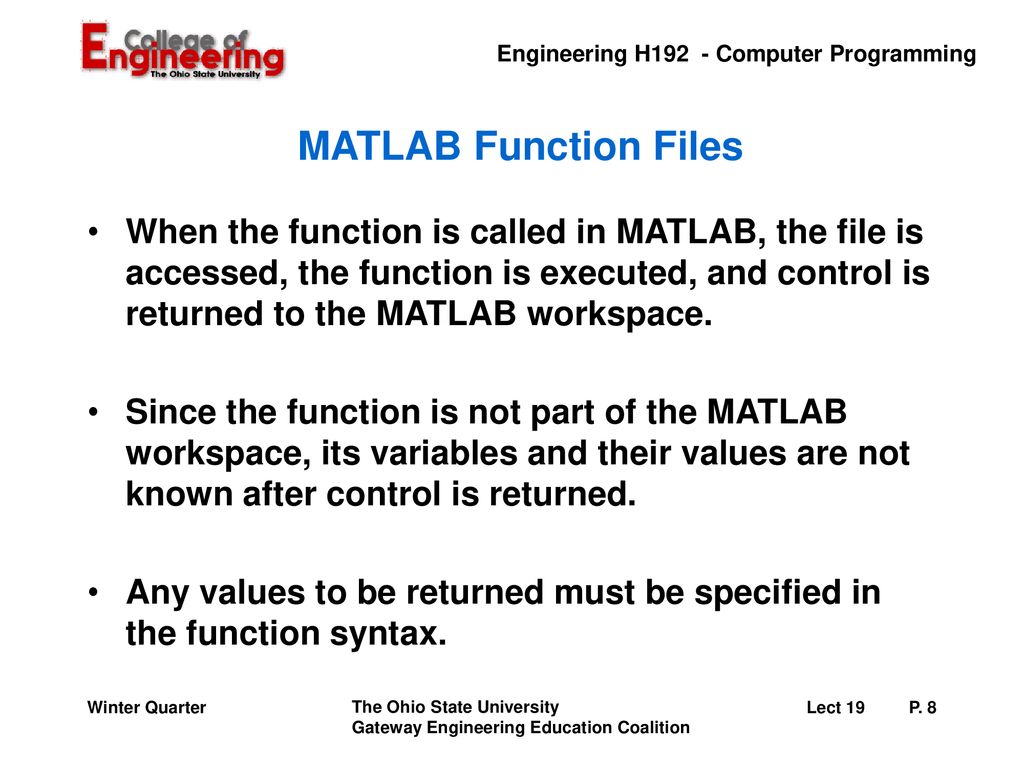 College of Engineering
The Ohio State University

Engineering H192 - Computer Programming

MATLAB Function Files

• When the function is called in MATLAB, the file is accessed, the function is executed, and control is returned to the MATLAB workspace.

• Since the function is not part of the MATLAB workspace, its variables and their values are not known after control is returned.

• Any values to be returned must be specified in the function syntax.

Winter Quarter

The Ohio State University
Gateway Engineering Education Coalition

Lect 19

P. 8